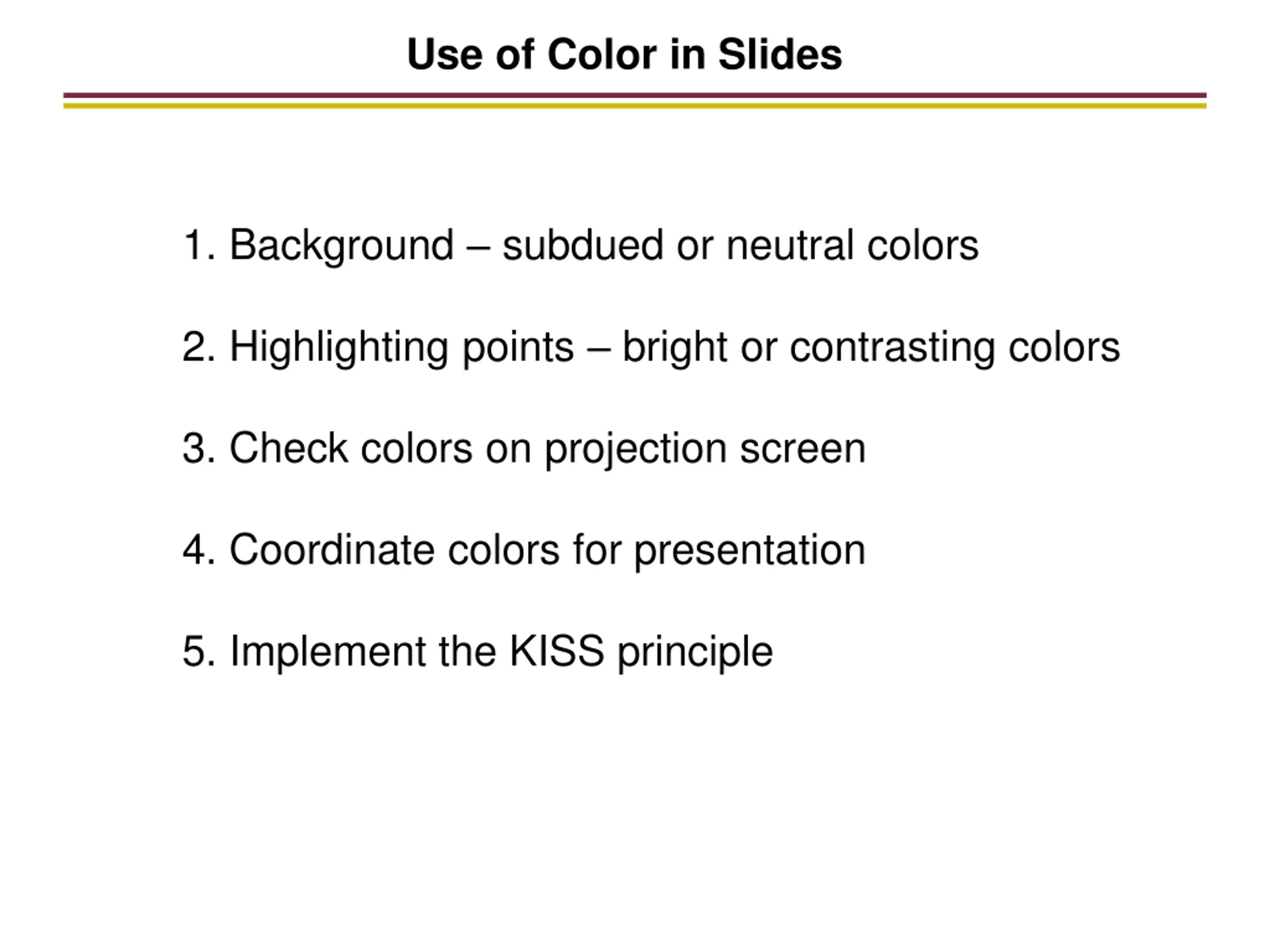 Use of Color in Slides

1. Background – subdued or neutral colors

2. Highlighting points – bright or contrasting colors

3. Check colors on projection screen

4. Coordinate colors for presentation

5. Implement the KISS principle